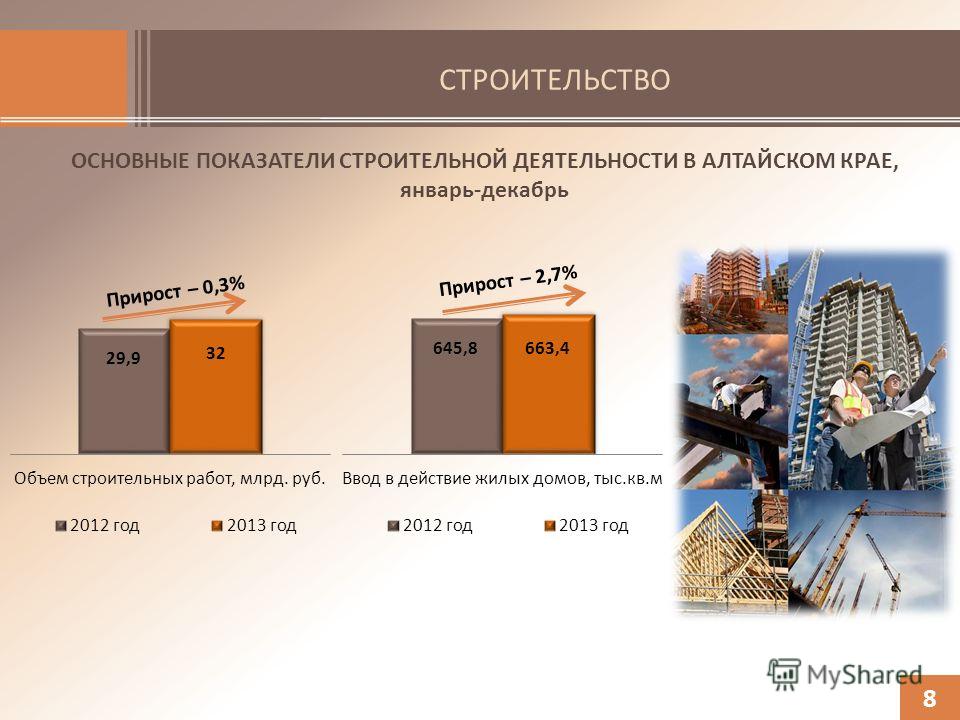 СТРОИТЕЛЬСТВО

ОСНОВНЫЕ ПОКАЗАТЕЛИ СТРОИТЕЛЬНОЙ ДЕЯТЕЛЬНОСТИ В АЛТАЙСКОМ КРАЕ, январь-декабрь

Прирост – 0,3%

29,9

32

Объем строительных работ, млрд. руб.

2012 год

2013 год

Прирост – 2,7%

645,8

663,4

Ввод в действие жилых домов, тыс.кв.м

2012 год

2013 год

MyShared

8